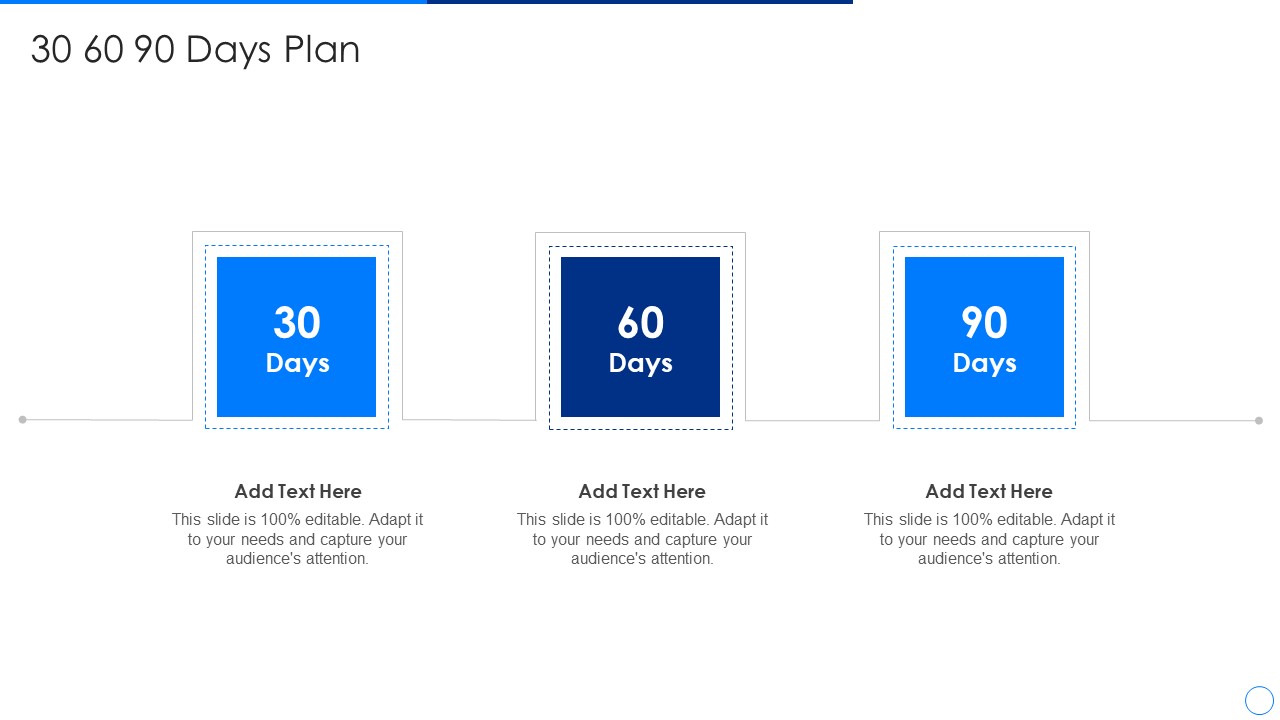 30 60 90 Days Plan

30 Days

60 Days

90 Days

Add Text Here
This slide is 100% editable. Adapt it to your needs and capture your audience's attention.

Add Text Here
This slide is 100% editable. Adapt it to your needs and capture your audience's attention.

Add Text Here
This slide is 100% editable. Adapt it to your needs and capture your audience's attention.